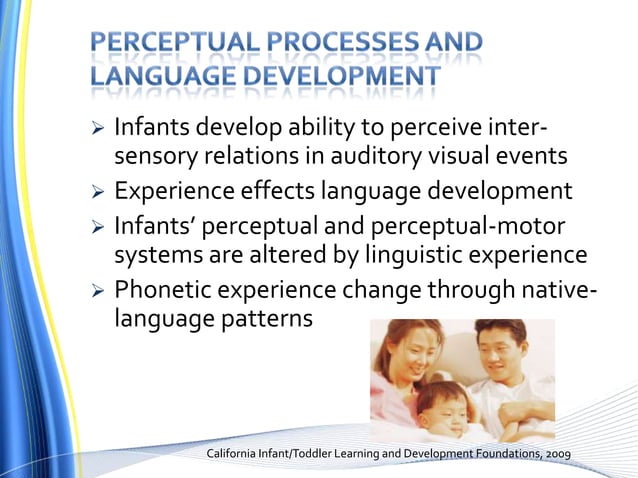 PERCEPTUAL PROCESSES AND LANGUAGE DEVELOPMENT

➢ Infants develop ability to perceive inter-sensory relations in auditory visual events
➢ Experience effects language development
➢ Infants' perceptual and perceptual-motor systems are altered by linguistic experience
➢ Phonetic experience change through native-language patterns

California Infant/Toddler Learning and Development Foundations, 2009